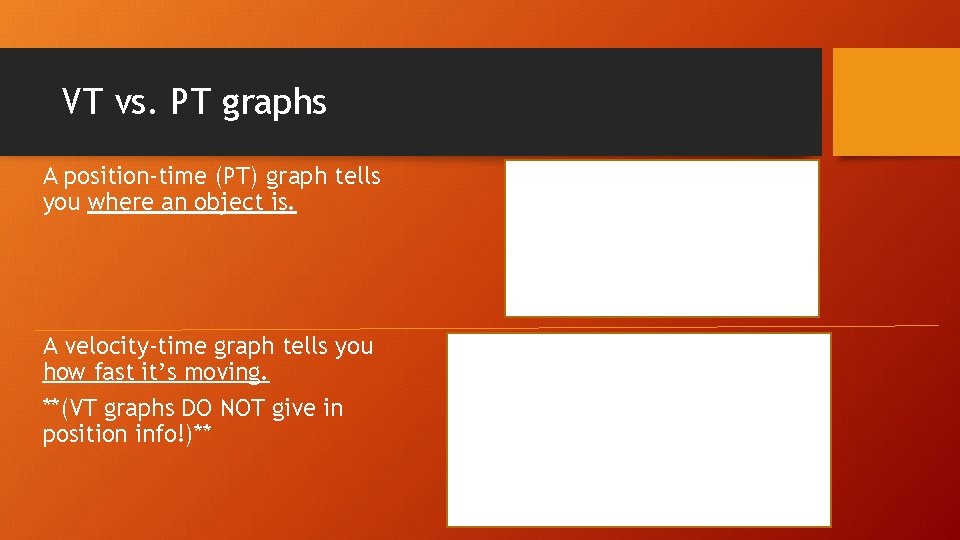 VT vs. PT graphs

A position-time (PT) graph tells you where an object is.

A velocity-time graph tells you how fast it's moving.

**(VT graphs DO NOT give in position info!)**